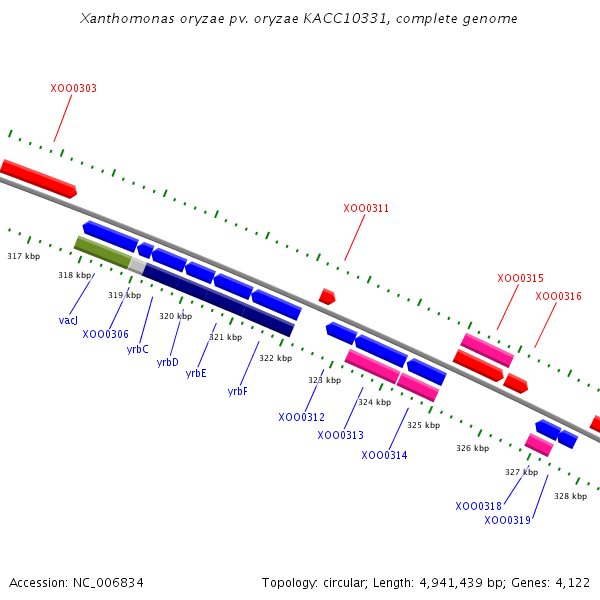 Xanthomonas oryzae pv. oryzae KACC10331, complete genome

XOO0303

XOO0311

XOO0315

XOO0316

317 kbp

318 kbp

319 kbp

320 kbp

321 kbp

322 kbp

323 kbp

324 kbp

325 kbp

326 kbp

327 kbp

328 kbp

vacJ

XOO0306

yrbC

yrbD

yrbE

yrbF

XOO0312

XOO0313

XOO0314

XOO0318

XOO0319

Accession: NC_006834

Topology: circular; Length: 4,941,439 bp; Genes: 4,122